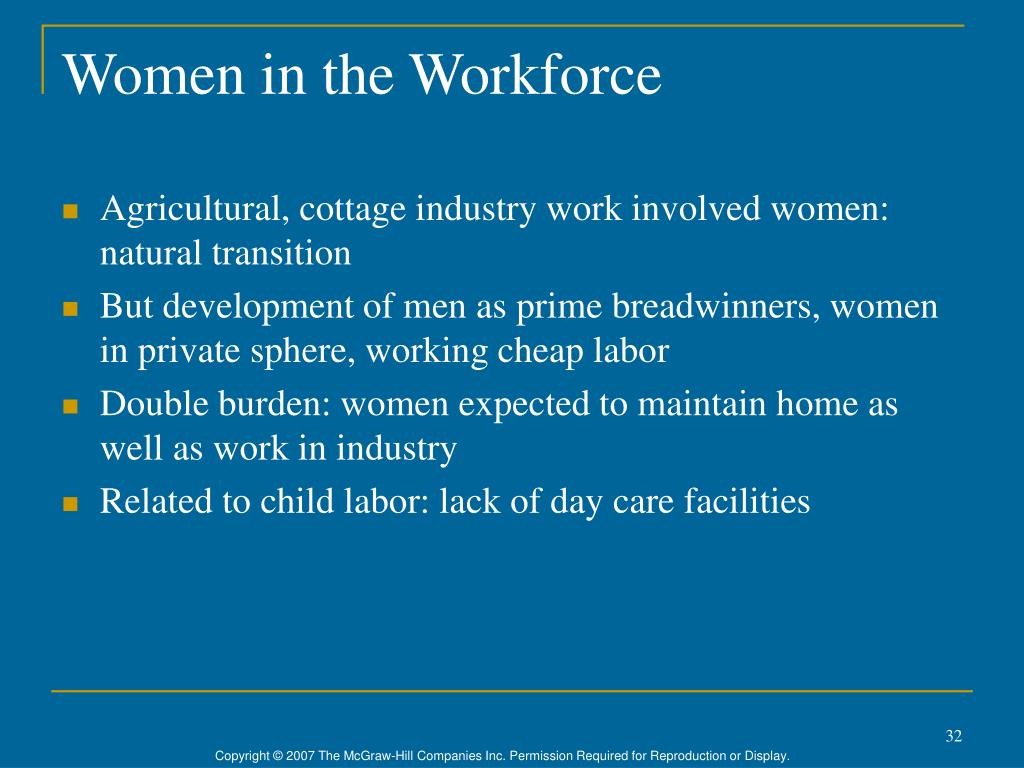 Women in the Workforce

- Agricultural, cottage industry work involved women: natural transition
- But development of men as prime breadwinners, women in private sphere, working cheap labor
- Double burden: women expected to maintain home as well as work in industry
- Related to child labor: lack of day care facilities

32

Copyright © 2007 The McGraw-Hill Companies Inc. Permission Required for Reproduction or Display.